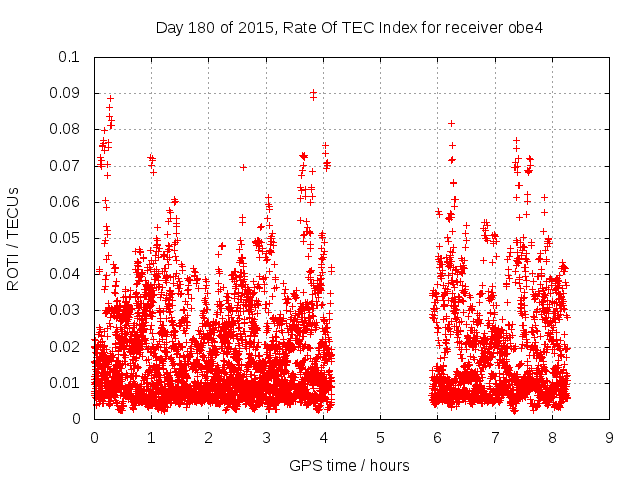 Day 180 of 2015, Rate Of TEC Index for receiver obe4

ROTI / TECUs

0.1
0.09
0.08
0.07
0.06
0.05
0.04
0.03
0.02
0.01
0

0 1 2 3 4 5 6 7 8 9

GPS time / hours